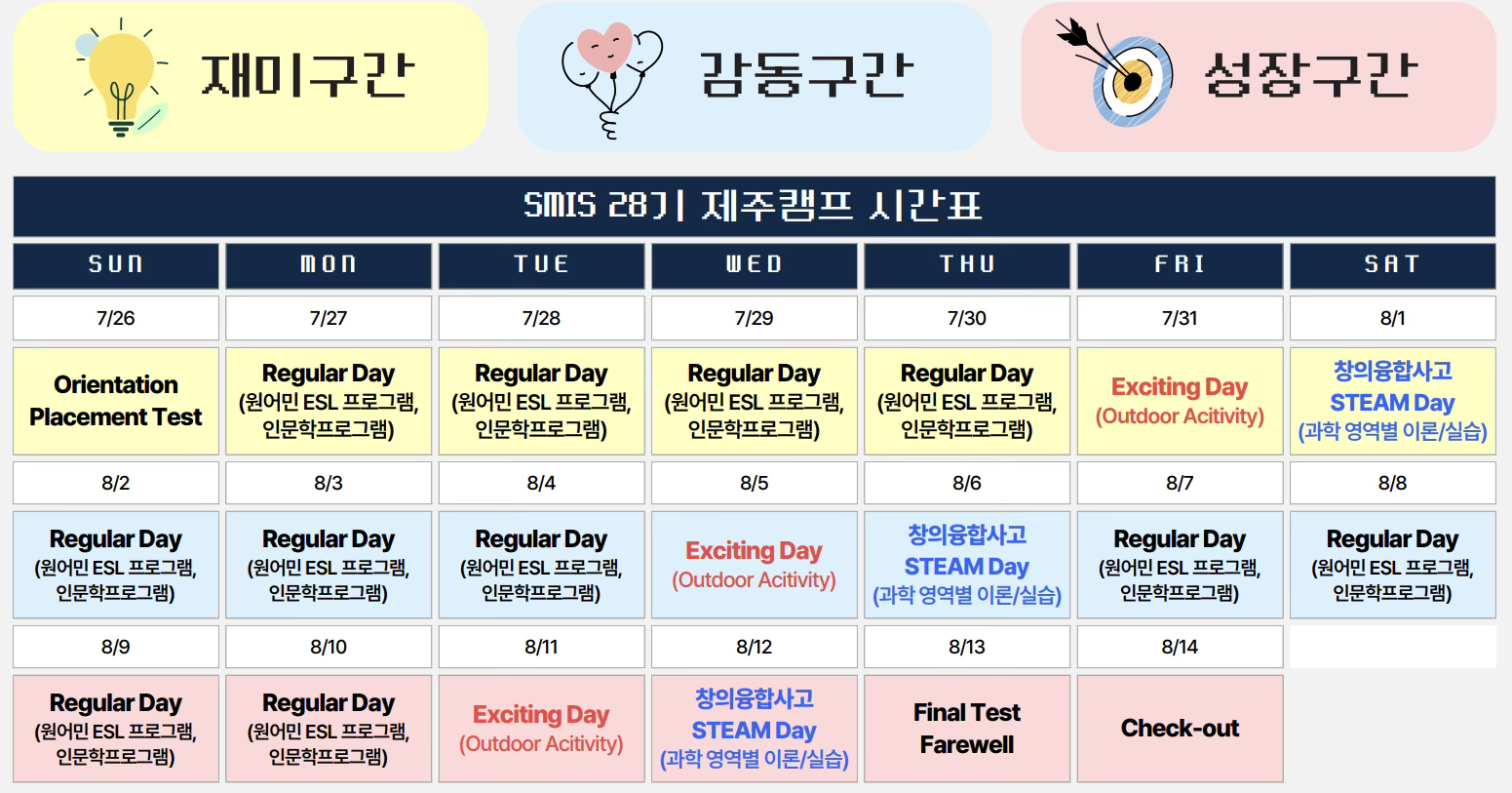 재미구간

감동구간

성장구간

SMIS 28기 제주캠프 시간표

| SUN | MON | TUE | WED | THU | FRI | SAT |
|---|---|---|---|---|---|---|
| 7/26 | 7/27 | 7/28 | 7/29 | 7/30 | 7/31 | 8/1 |
| Orientation Placement Test | Regular Day (원어민 ESL 프로그램, 인문학프로그램) | Regular Day (원어민 ESL 프로그램, 인문학프로그램) | Regular Day (원어민 ESL 프로그램, 인문학프로그램) | Regular Day (원어민 ESL 프로그램, 인문학프로그램) | Exciting Day (Outdoor Acitivity) | 창의융합사고 STEAM Day (과학 영역별 이론/실습) |
| 8/2 | 8/3 | 8/4 | 8/5 | 8/6 | 8/7 | 8/8 |
| Regular Day (원어민 ESL 프로그램, 인문학프로그램) | Regular Day (원어민 ESL 프로그램, 인문학프로그램) | Regular Day (원어민 ESL 프로그램, 인문학프로그램) | Exciting Day (Outdoor Acitivity) | 창의융합사고 STEAM Day (과학 영역별 이론/실습) | Regular Day (원어민 ESL 프로그램, 인문학프로그램) | Regular Day (원어민 ESL 프로그램, 인문학프로그램) |
| 8/9 | 8/10 | 8/11 | 8/12 | 8/13 | 8/14 | |
| Regular Day (원어민 ESL 프로그램, 인문학프로그램) | Regular Day (원어민 ESL 프로그램, 인문학프로그램) | Exciting Day (Outdoor Acitivity) | 창의융합사고 STEAM Day (과학 영역별 이론/실습) | Final Test Farewell | Check-out | |